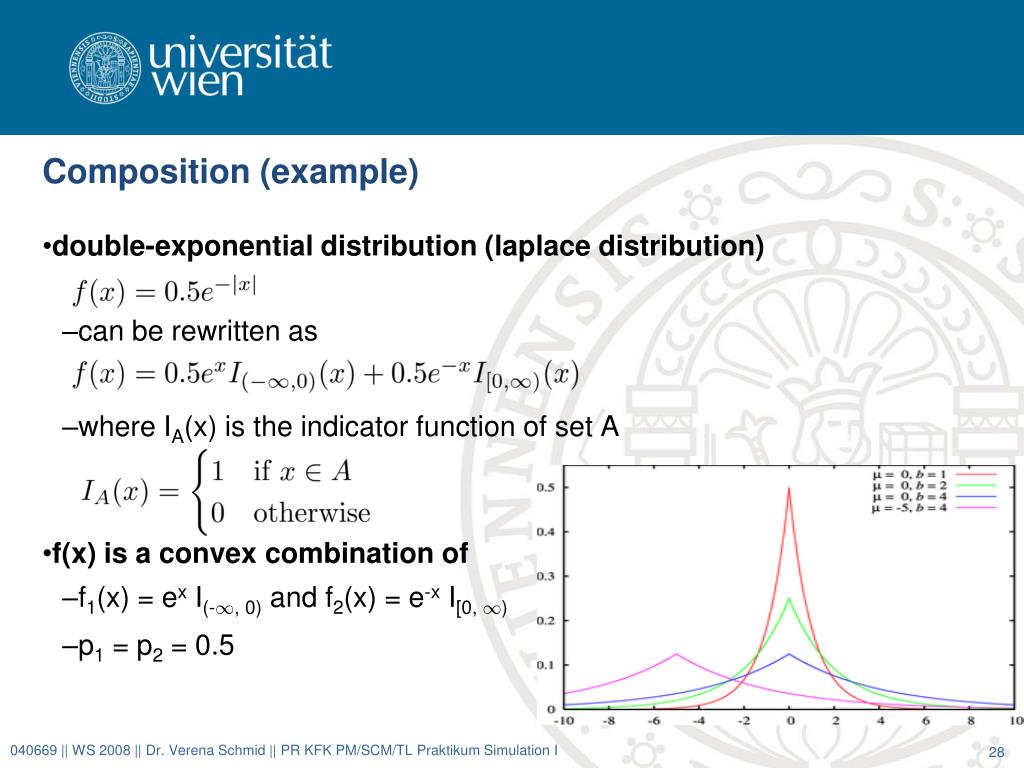 universität
wien

Composition (example)

•double-exponential distribution (laplace distribution)

$f(x) = 0.5e^{-|x|}$

–can be rewritten as

$f(x) = 0.5e^{x}I_{(-\infty,0)}(x) + 0.5e^{-x}I_{[0,\infty)}(x)$

–where $I_A(x)$ is the indicator function of set A

$I_A(x) = \begin{cases} 1 & \text{if } x \in A \\ 0 & \text{otherwise} \end{cases}$

•f(x) is a convex combination of

–$f_1(x) = e^x I_{(-\infty, 0)}$ and $f_2(x) = e^{-x} I_{[0, \infty)}$

–$p_1 = p_2 = 0.5$

$\mu = 0, b = 1$
$\mu = 0, b = 2$
$\mu = 0, b = 4$
$\mu = -5, b = 4$

0.5
0.4
0.3
0.2
0.1
0
-10 -8 -6 -4 -2 0 2 4 6 8 10

040669 || WS 2008 || Dr. Verena Schmid || PR KFK PM/SCM/TL Praktikum Simulation I

28